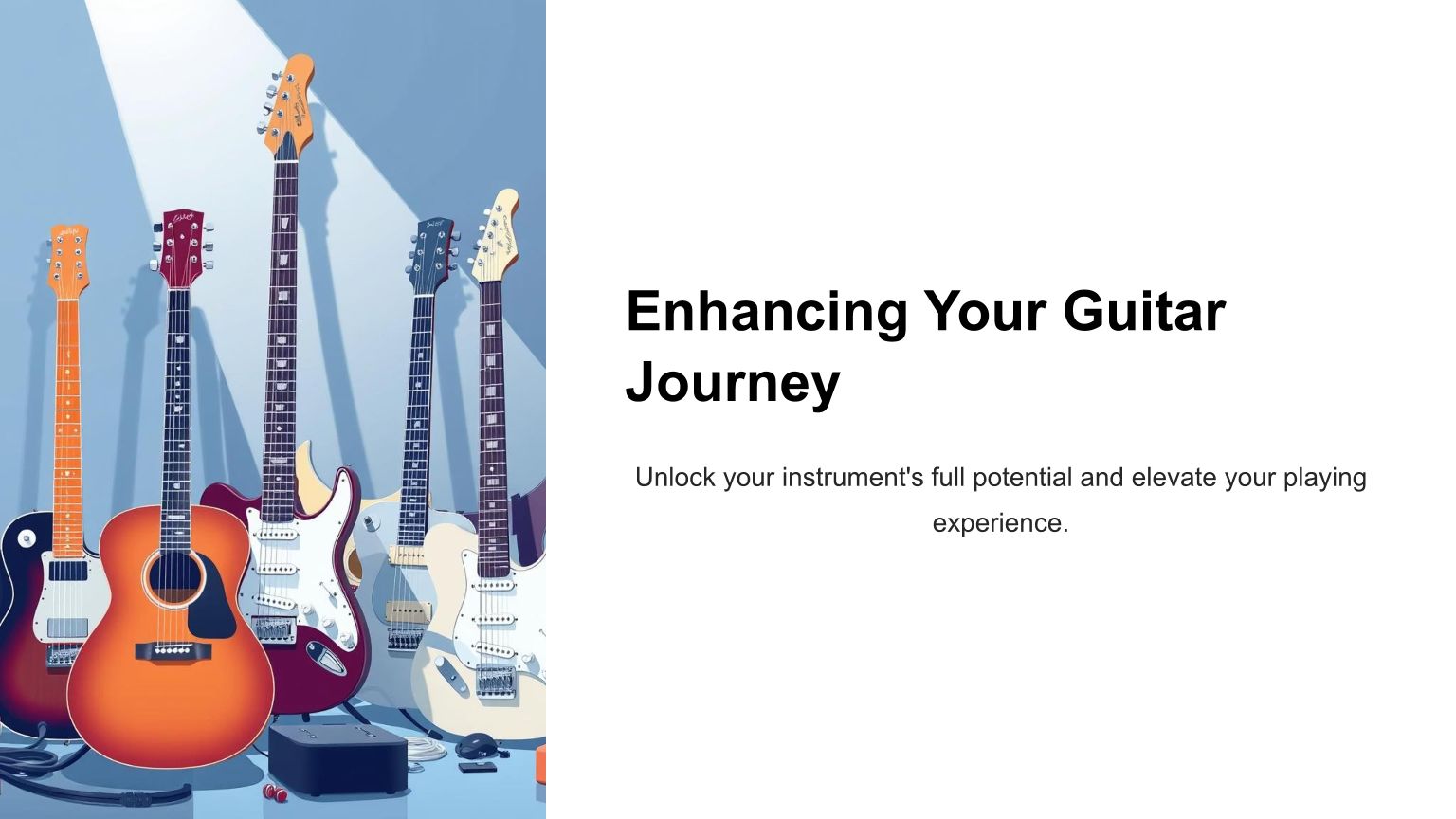 Enhancing Your Guitar Journey

Unlock your instrument's full potential and elevate your playing experience.